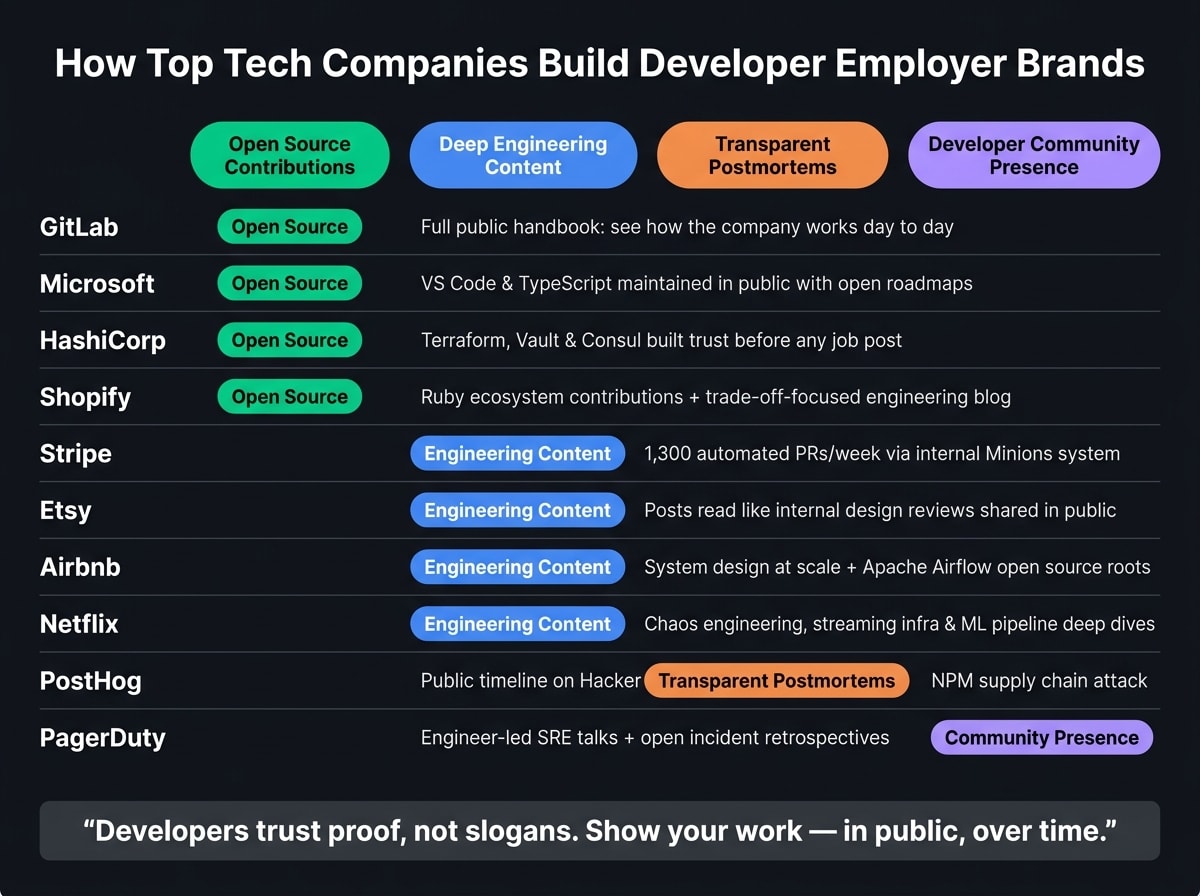 How Top Tech Companies Build Developer Employer Brands

Open Source Contributions
Deep Engineering Content
Transparent Postmortems
Developer Community Presence

GitLab Open Source Full public handbook: see how the company works day to day
Microsoft Open Source VS Code & TypeScript maintained in public with open roadmaps
HashiCorp Open Source Terraform, Vault & Consul built trust before any job post
Shopify Open Source Ruby ecosystem contributions + trade-off-focused engineering blog
Stripe Engineering Content 1,300 automated PRs/week via internal Minions system
Etsy Engineering Content Posts read like internal design reviews shared in public
Airbnb Engineering Content System design at scale + Apache Airflow open source roots
Netflix Engineering Content Chaos engineering, streaming infra & ML pipeline deep dives
PostHog Public timeline on Hacker Transparent Postmortems NPM supply chain attack
PagerDuty Engineer-led SRE talks + open incident retrospectives Community Presence

“Developers trust proof, not slogans. Show your work — in public, over time.”